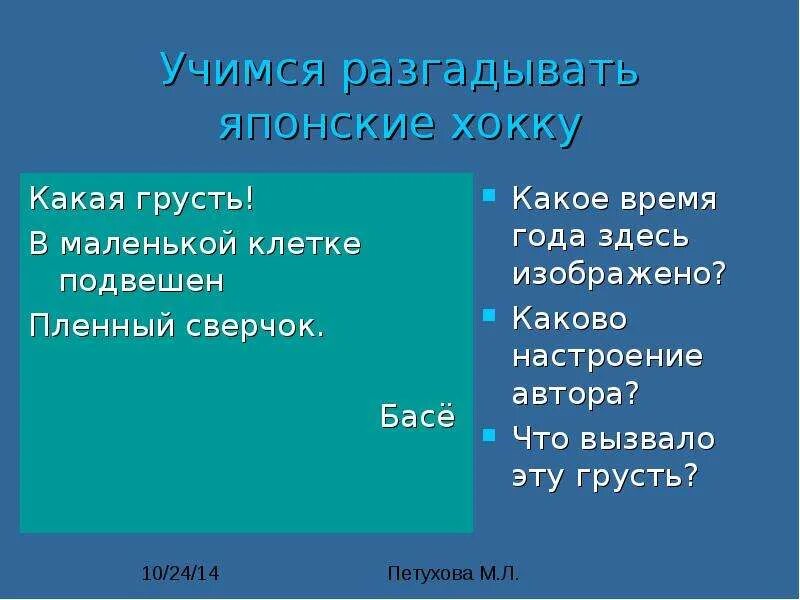 Учимся разгадывать японские хокку

Какая грусть!

В маленькой клетке подвешен

Пленный сверчок.

Басё

Какое время года здесь изображено?

Каково настроение автора?

Что вызвало эту грусть?

10/24/14

Петухова М.Л.